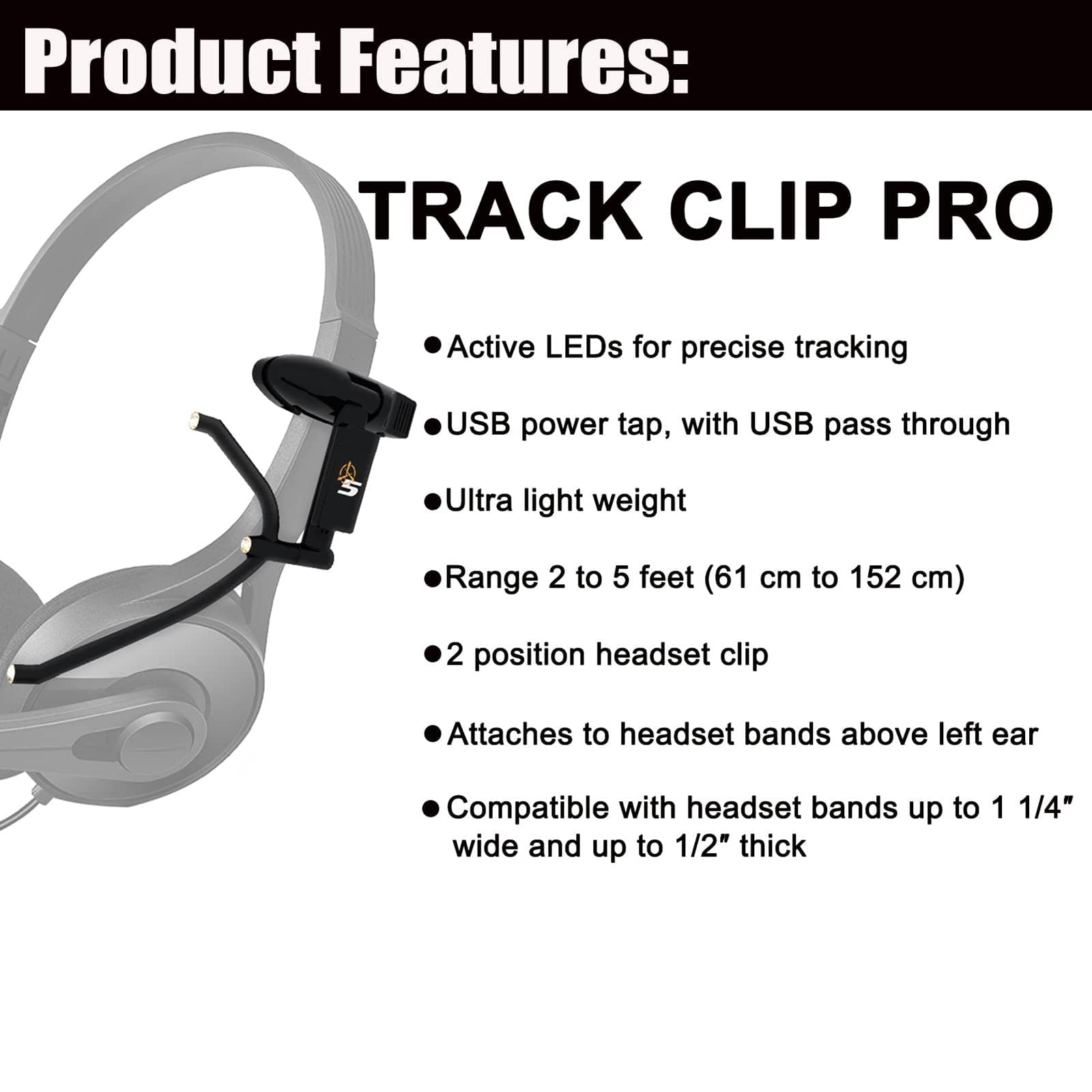 Product Features:

TRACK CLIP PRO

●Active LEDs for precise tracking

●USB power tap, with USB pass through

●Ultra light weight

●Range 2 to 5 feet (61 cm to 152 cm)

●2 position headset clip

●Attaches to headset bands above left ear

●Compatible with headset bands up to 1 1/4″ wide and up to 1/2″ thick